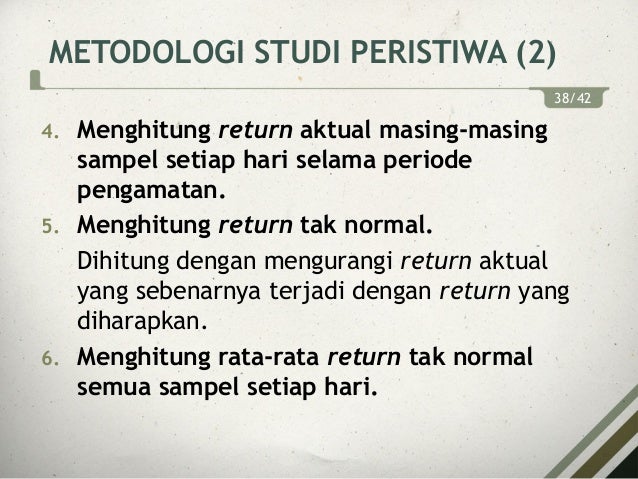 METODOLOGI STUDI PERISTIWA (2)

38/42

4. Menghitung return aktual masing-masing sampel setiap hari selama periode pengamatan.

5. Menghitung return tak normal.

Dihitung dengan mengurangi return aktual yang sebenarnya terjadi dengan return yang diharapkan.

6. Menghitung rata-rata return tak normal semua sampel setiap hari.